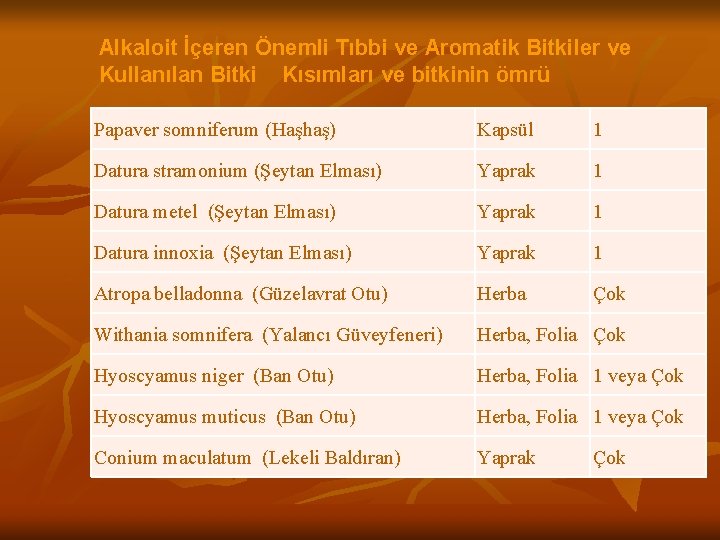 Alkaloit İçeren Önemli Tıbbi ve Aromatik Bitkiler ve Kullanılan Bitki Kısımları ve bitkinin ömrü

| | | |
|---|---|---|
| Papaver somniferum (Haşhaş) | Kapsül | 1 |
| Datura stramonium (Şeytan Elması) | Yaprak | 1 |
| Datura metel (Şeytan Elması) | Yaprak | 1 |
| Datura innoxia (Şeytan Elması) | Yaprak | 1 |
| Atropa belladonna (Güzelavrat Otu) | Herba | Çok |
| Withania somnifera (Yalancı Güveyfeneri) | Herba, Folia | Çok |
| Hyoscyamus niger (Ban Otu) | Herba, Folia | 1 veya Çok |
| Hyoscyamus muticus (Ban Otu) | Herba, Folia | 1 veya Çok |
| Conium maculatum (Lekeli Baldıran) | Yaprak | Çok |